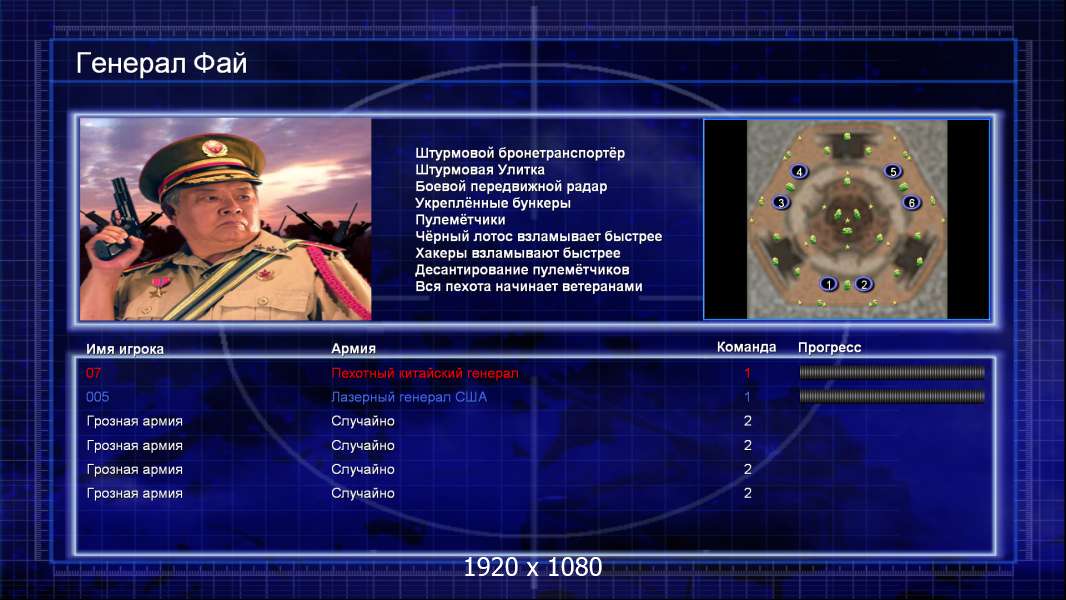 Генерал Фай

Штурмовой бронетранспортёр
Штурмовая Улитка
Боевой передвижной радар
Укреплённые бункеры
Пулемётчики
Чёрный лотос взламывает быстрее
Хакеры взламывают быстрее
Десантирование пулемётчиков
Вся пехота начинает ветеранами

4 5 3 6 1 2

| Имя игрока | Армия | Команда | Прогресс |
|---|---|---|---|
| 07 | Пехотный китайский генерал | 1 | |
| 005 | Лазерный генерал США | 1 | |
| Грозная армия | Случайно | 2 | |
| Грозная армия | Случайно | 2 | |
| Грозная армия | Случайно | 2 | |
| Грозная армия | Случайно | 2 | |

1920 x 1080